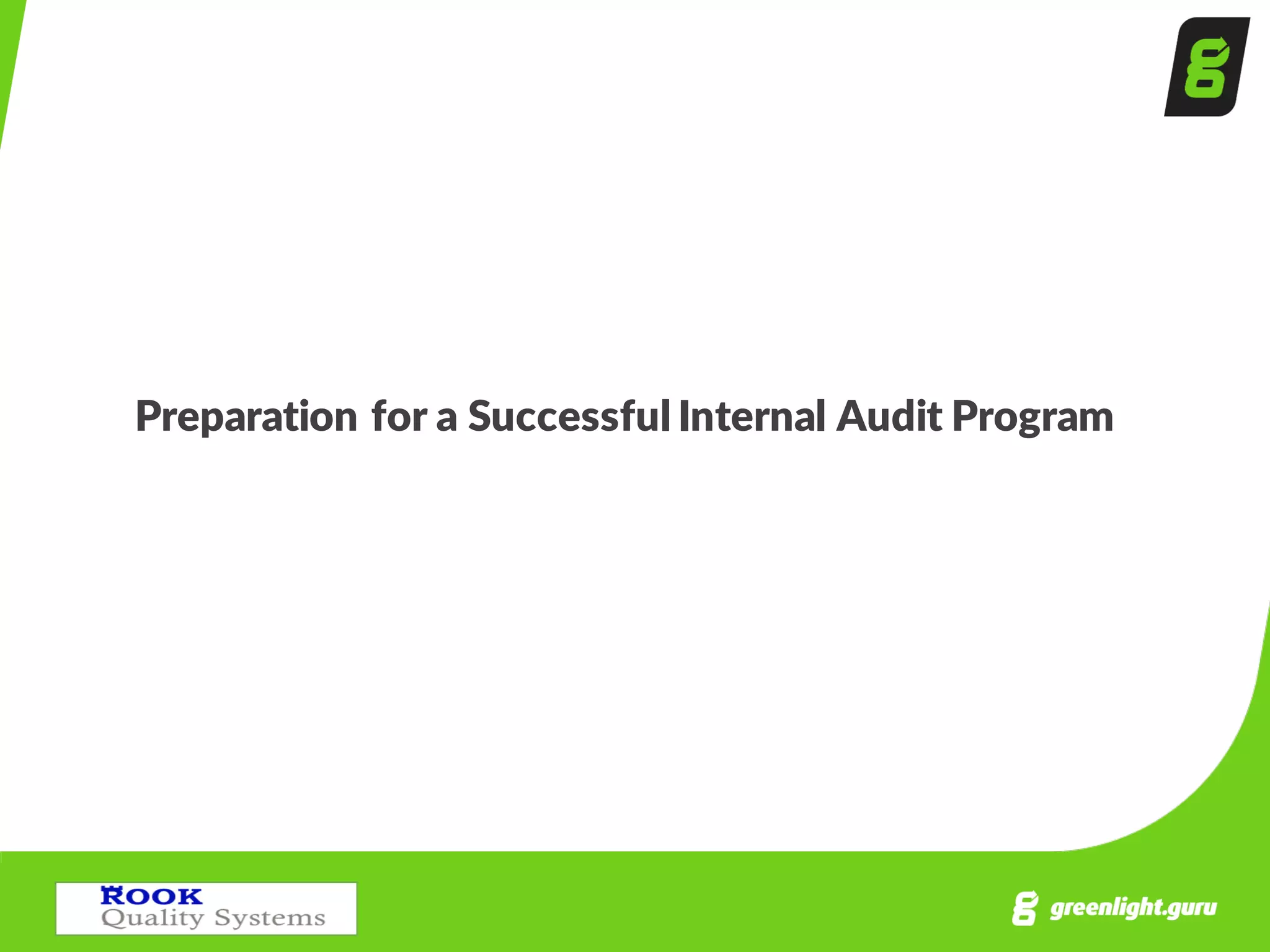 Preparation for a Successful Internal Audit Program

ROOK
Quality Systems

greenlight.guru